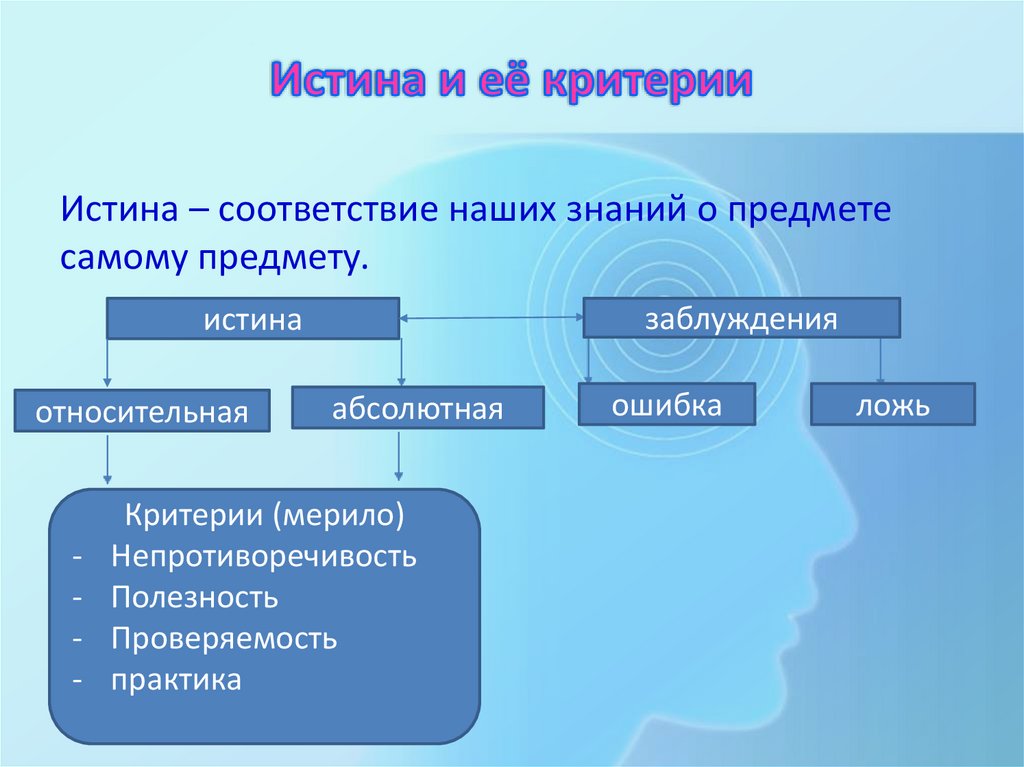 Истина и её критерии

Истина – соответствие наших знаний о предмете самому предмету.

истина

заблуждения

относительная

абсолютная

ошибка

ложь

Критерии (мерило)
- Непротиворечивость
- Полезность
- Проверяемость
- практика